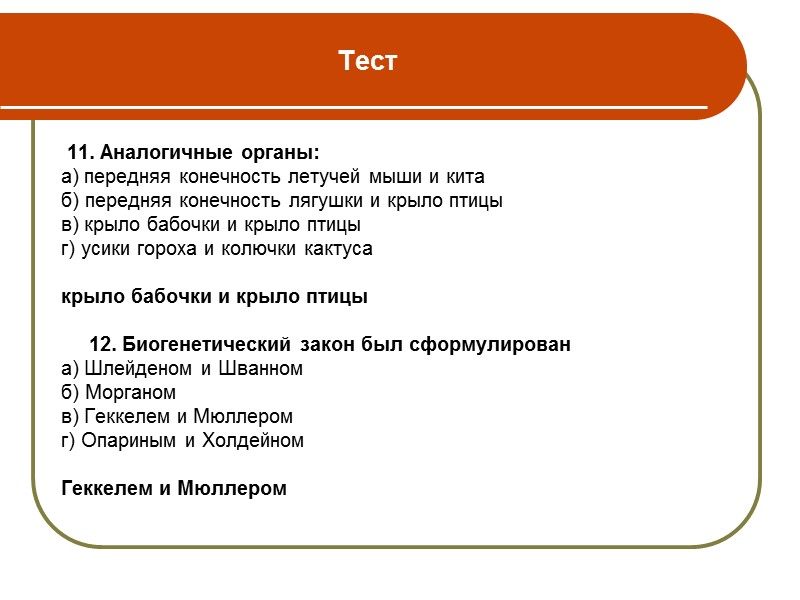 Тест

11. Аналогичные органы:
а) передняя конечность летучей мыши и кита
б) передняя конечность лягушки и крыло птицы
в) крыло бабочки и крыло птицы
г) усики гороха и колючки кактуса

крыло бабочки и крыло птицы

12. Биогенетический закон был сформулирован
а) Шлейденом и Шванном
б) Морганом
в) Геккелем и Мюллером
г) Опариным и Холдейном

Геккелем и Мюллером